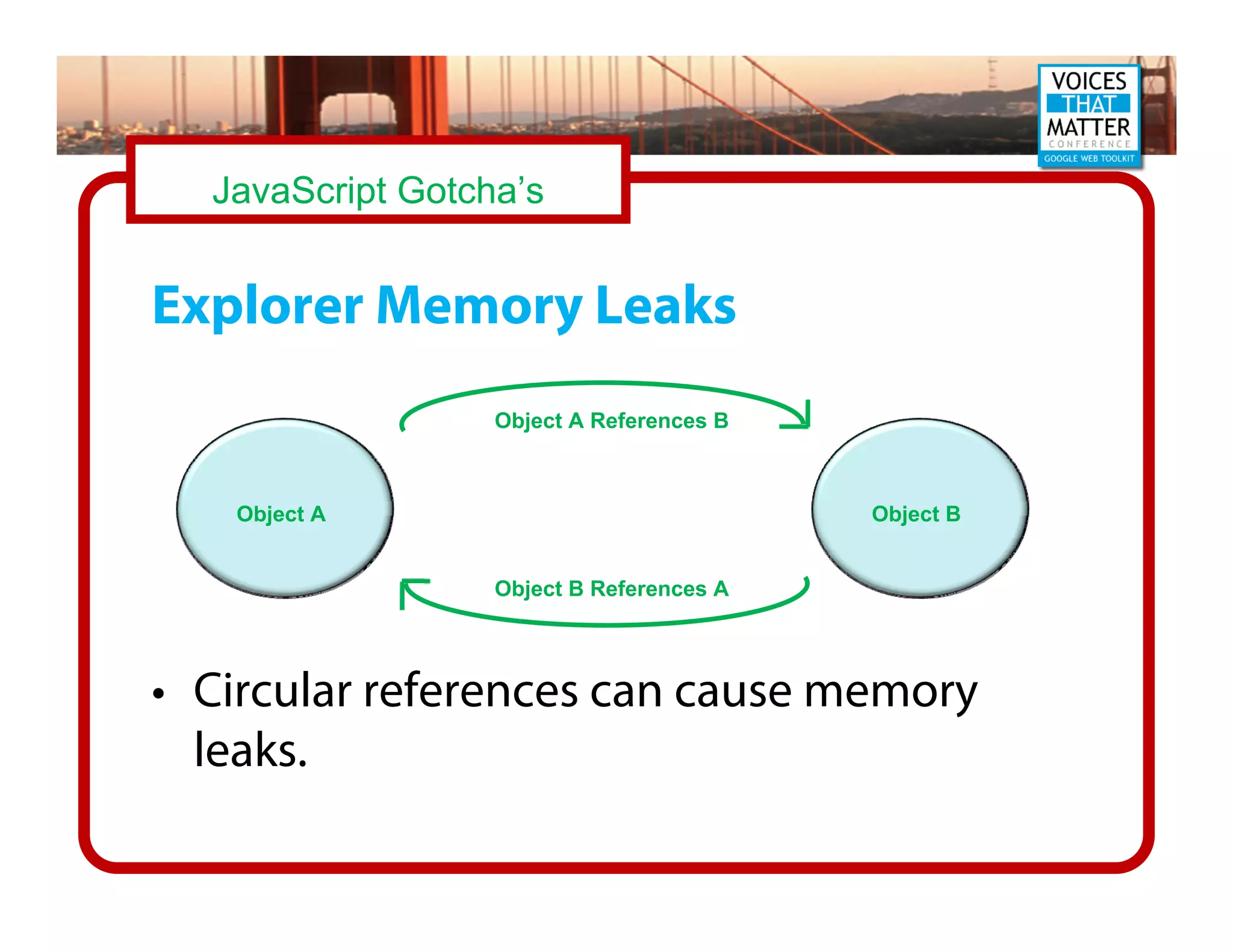 VOICES THAT MATTER CONFERENCE GOOGLE WEB TOOLKIT

JavaScript Gotcha's

Explorer Memory Leaks

Object A References B

Object A

Object B

Object B References A

• Circular references can cause memory leaks.